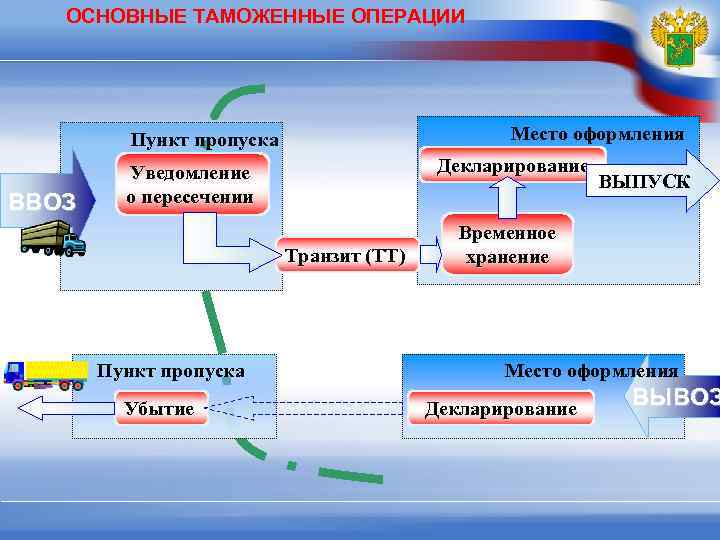 ОСНОВНЫЕ ТАМОЖЕННЫЕ ОПЕРАЦИИ

ВВОЗ

Пункт пропуска

Уведомление о пересечении

Транзит (ТТ)

Место оформления

Декларирование

ВЫПУСК

Временное хранение

Пункт пропуска

Убытие

Место оформления

Декларирование

ВЫВОЗ